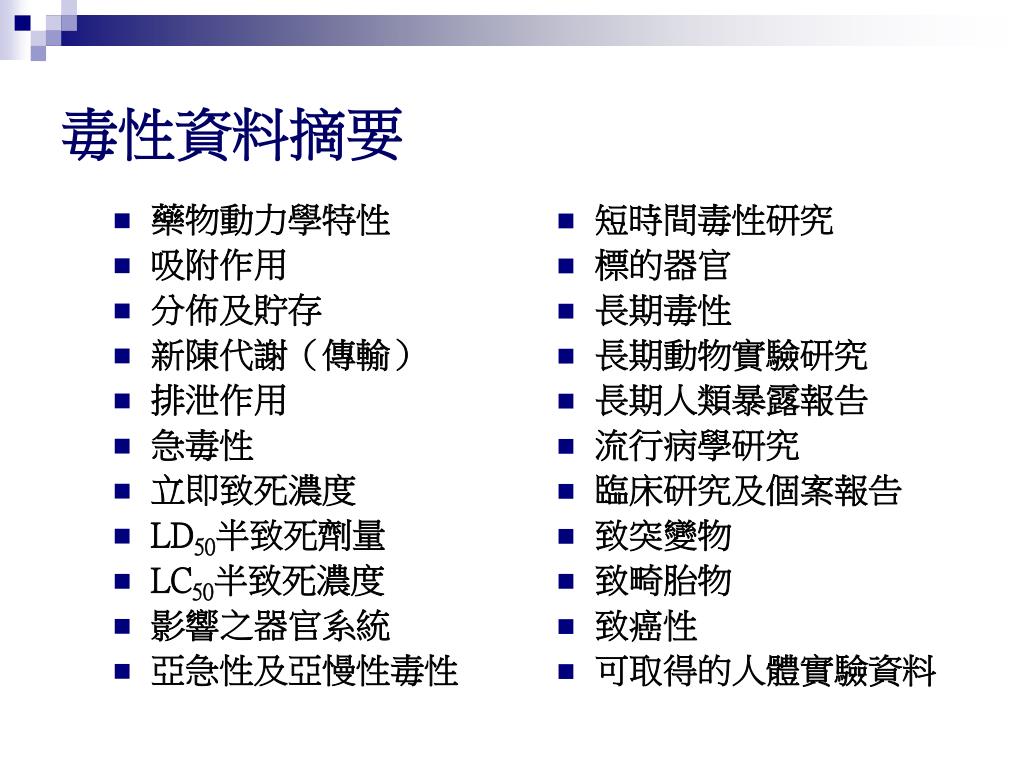 毒性資料摘要

- 藥物動力學特性
- 吸附作用
- 分佈及貯存
- 新陳代謝（傳輸）
- 排泄作用
- 急毒性
- 立即致死濃度
- $LD_{50}$半致死劑量
- $LC_{50}$半致死濃度
- 影響之器官系統
- 亞急性及亞慢性毒性

- 短時間毒性研究
- 標的器官
- 長期毒性
- 長期動物實驗研究
- 長期人類暴露報告
- 流行病學研究
- 臨床研究及個案報告
- 致突變物
- 致畸胎物
- 致癌性
- 可取得的人體實驗資料